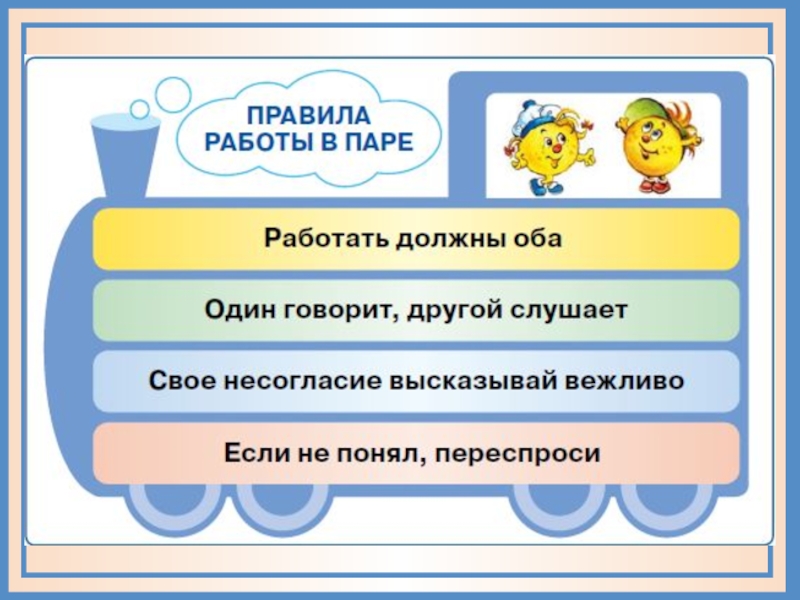 ПРАВИЛА РАБОТЫ В ПАРЕ

Работать должны оба

Один говорит, другой слушает

Свое несогласие высказывай вежливо

Если не понял, переспроси